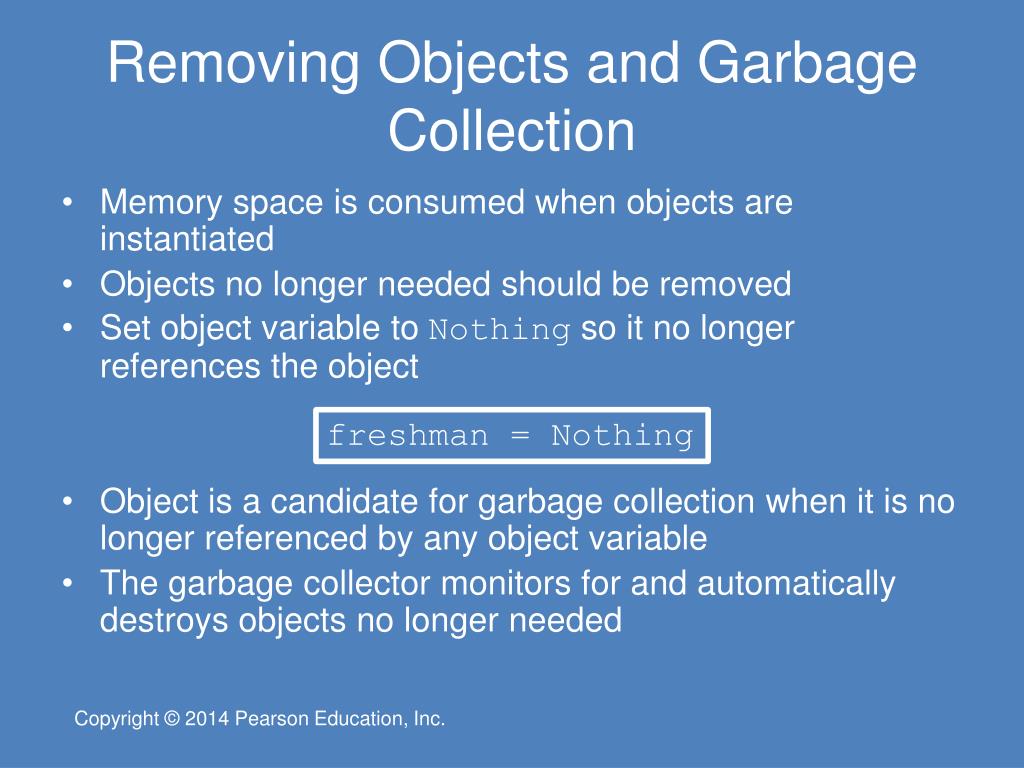 Removing Objects and Garbage Collection

• Memory space is consumed when objects are instantiated
• Objects no longer needed should be removed
• Set object variable to Nothing so it no longer references the object

freshman = Nothing

• Object is a candidate for garbage collection when it is no longer referenced by any object variable
• The garbage collector monitors for and automatically destroys objects no longer needed

Copyright © 2014 Pearson Education, Inc.